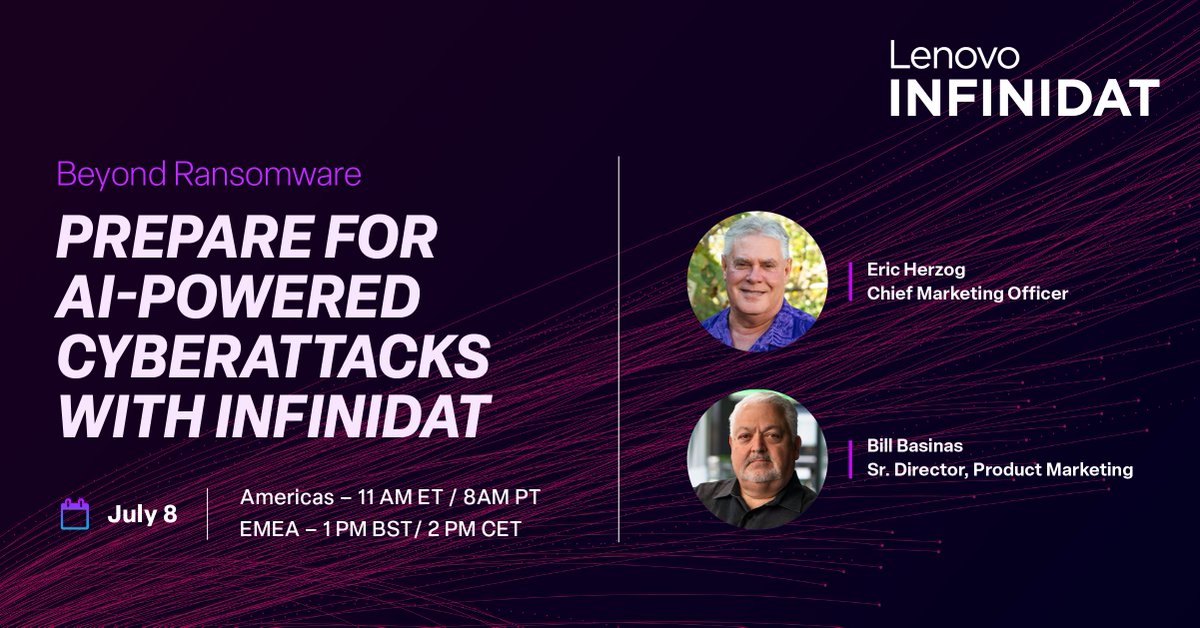 Lenovo
INFINIDAT

Beyond Ransomware

PREPARE FOR AI-POWERED CYBERATTACKS WITH INFINIDAT

July 8

Americas – 11 AM ET / 8AM PT
EMEA – 1 PM BST/ 2 PM CET

Eric Herzog
Chief Marketing Officer

Bill Basinas
Sr. Director, Product Marketing